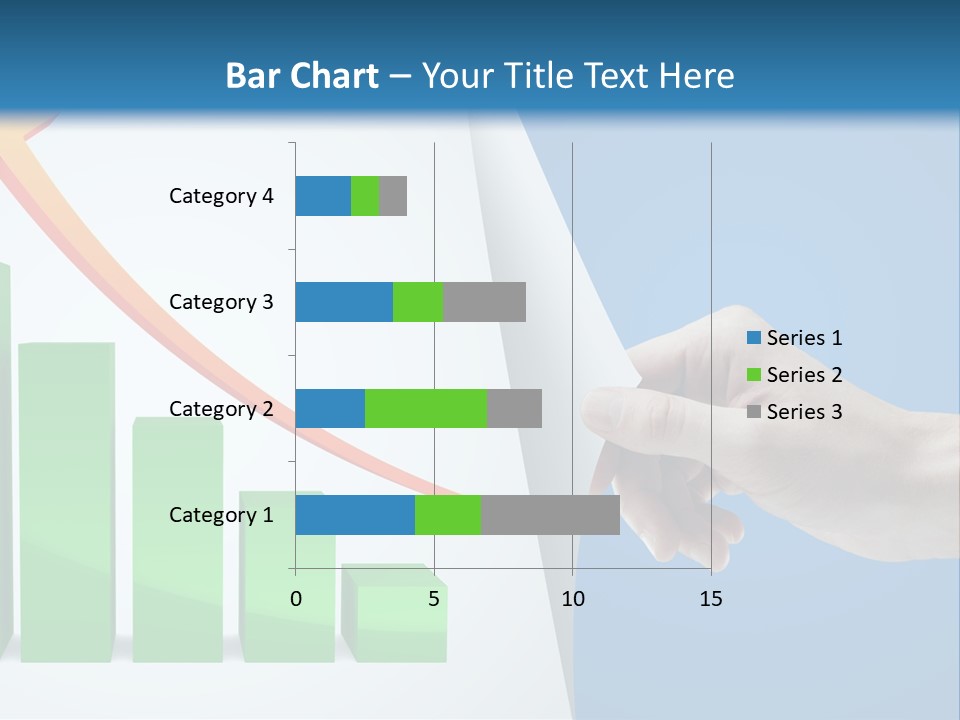 Bar Chart – Your Title Text Here

Category 4
Category 3
Category 2
Category 1

0
5
10
15

Series 1
Series 2
Series 3